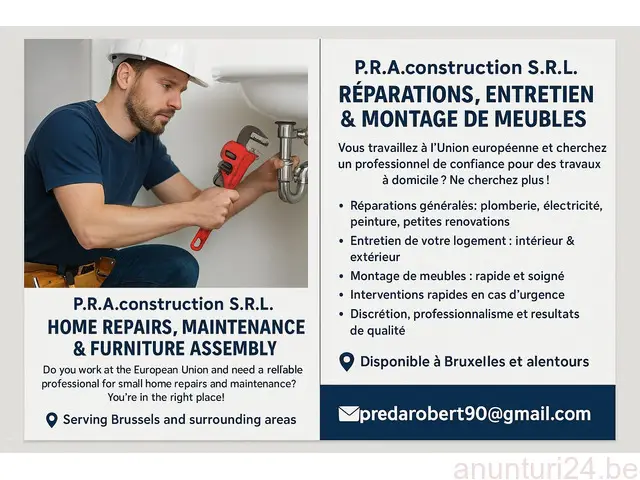 P.R.A.construction S.R.L.
HOME REPAIRS, MAINTENANCE & FURNITURE ASSEMBLY

Do you work at the European Union and need a reliable professional for small home repairs and maintenance? You're in the right place!

Serving Brussels and surrounding areas

P.R.A.construction S.R.L.
RÉPARATIONS, ENTRETIEN & MONTAGE DE MEUBLES

Vous travaillez à l'Union européenne et cherchez un professionnel de confiance pour des travaux à domicile ? Ne cherchez plus !

• Réparations générales: plomberie, électricité, peinture, petites renovations
• Entretien de votre logement : intérieur & extérieur
• Montage de meubles : rapide et soigné
• Interventions rapides en cas d'urgence
• Discrétion, professionnalisme et resultats de qualité

Disponible à Bruxelles et alentours

predarobert90@gmail.com

anunturi24.be